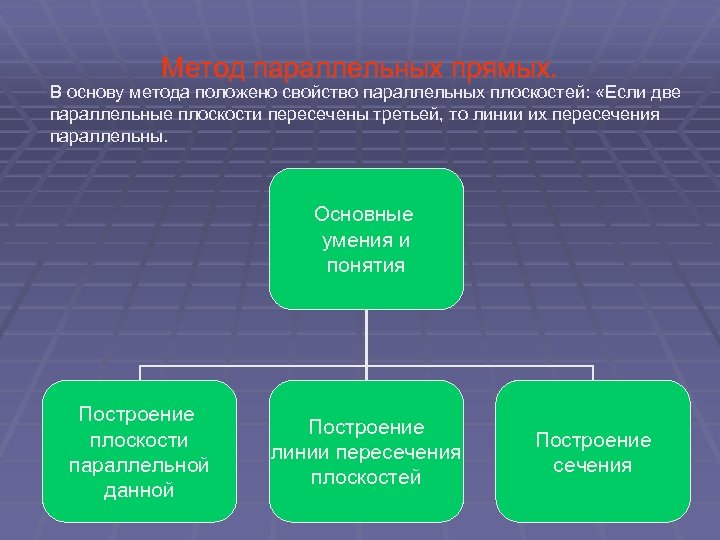 Метод параллельных прямых.

В основу метода положено свойство параллельных плоскостей: «Если две параллельные плоскости пересечены третьей, то линии их пересечения параллельны.

Основные умения и понятия

Построение плоскости параллельной данной

Построение линии пересечения плоскостей

Построение сечения